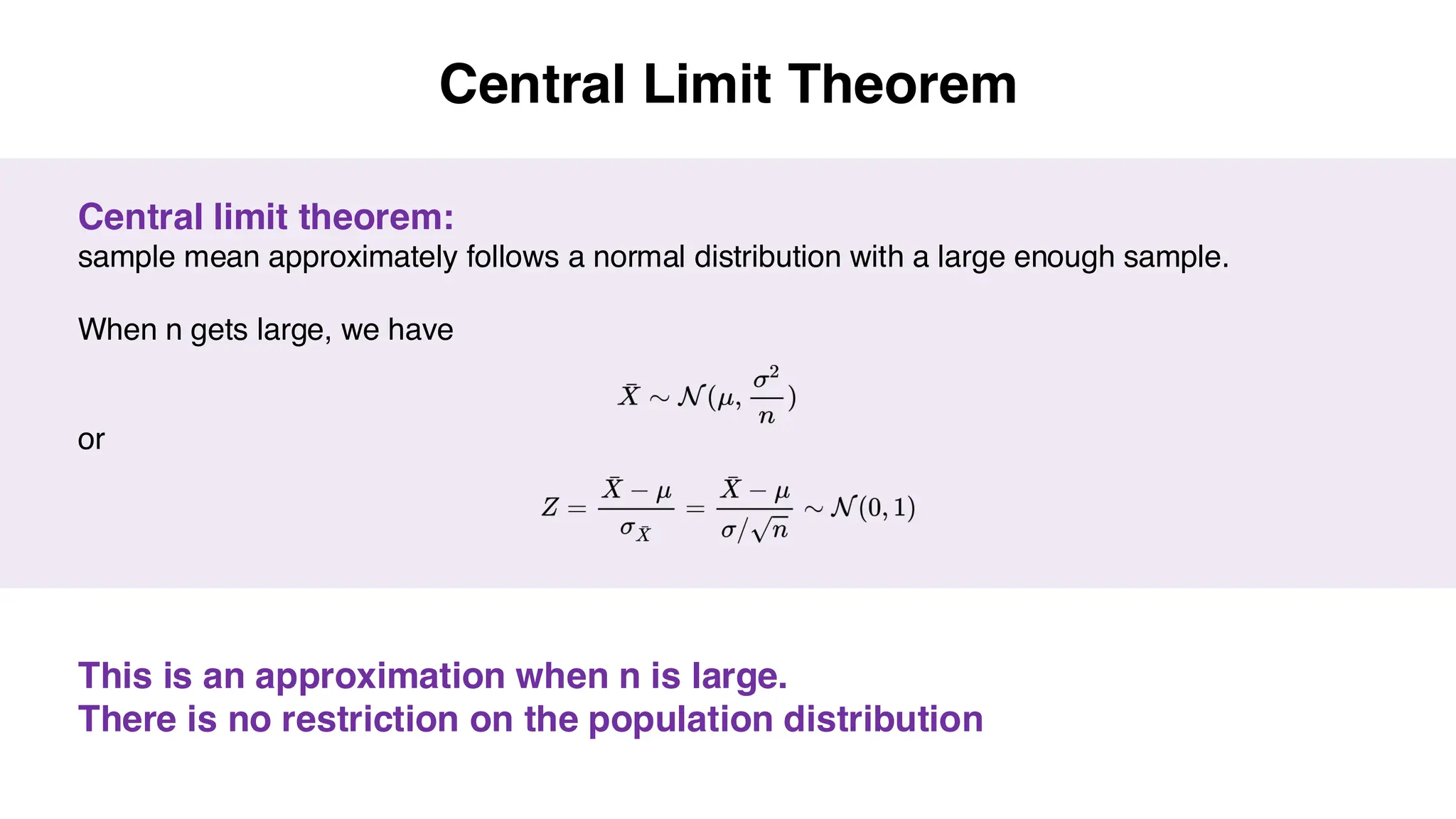 Central Limit Theorem

Central limit theorem:
sample mean approximately follows a normal distribution with a large enough sample.

When n gets large, we have

$\bar{X} \sim \mathcal{N}(\mu, \frac{\sigma^2}{n})$

or

$Z = \frac{\bar{X} - \mu}{\sigma_{\bar{X}}} = \frac{\bar{X} - \mu}{\sigma/\sqrt{n}} \sim \mathcal{N}(0, 1)$

This is an approximation when n is large.
There is no restriction on the population distribution